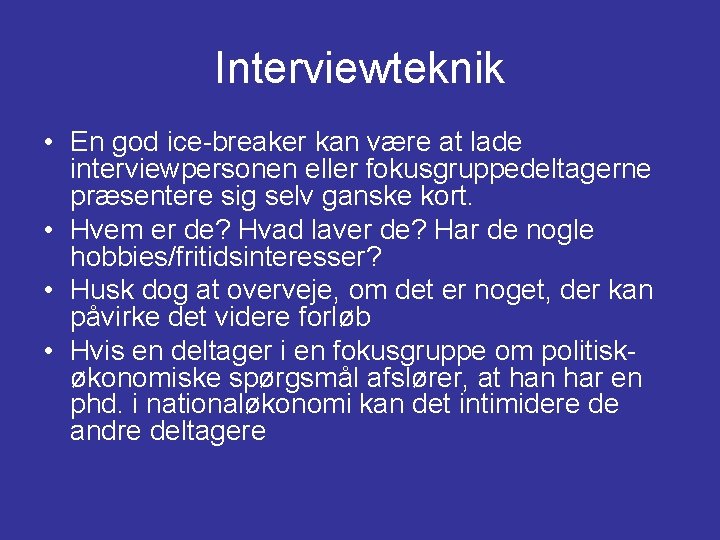 Interviewteknik

• En god ice-breaker kan være at lade interviewpersonen eller fokusgruppedeltagerne præsentere sig selv ganske kort.
• Hvem er de? Hvad laver de? Har de nogle hobbies/fritidsinteresser?
• Husk dog at overveje, om det er noget, der kan påvirke det videre forløb
• Hvis en deltager i en fokusgruppe om politisk-økonomiske spørgsmål afslører, at han har en phd. i nationaløkonomi kan det intimidere de andre deltagere